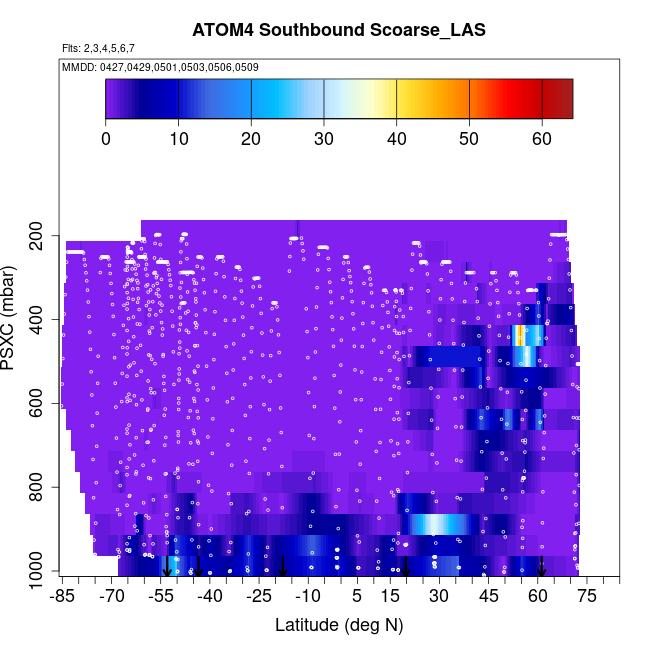 ATOM4 Southbound Scoarse_LAS

Flts: 2,3,4,5,6,7

MMDD: 0427,0429,0501,0503,0506,0509

0 10 20 30 40 50 60

PSXC (mbar)

200
400
600
800
1000

-85 -70 -55 -40 -25 -10 5 15 30 45 60 75

Latitude (deg N)